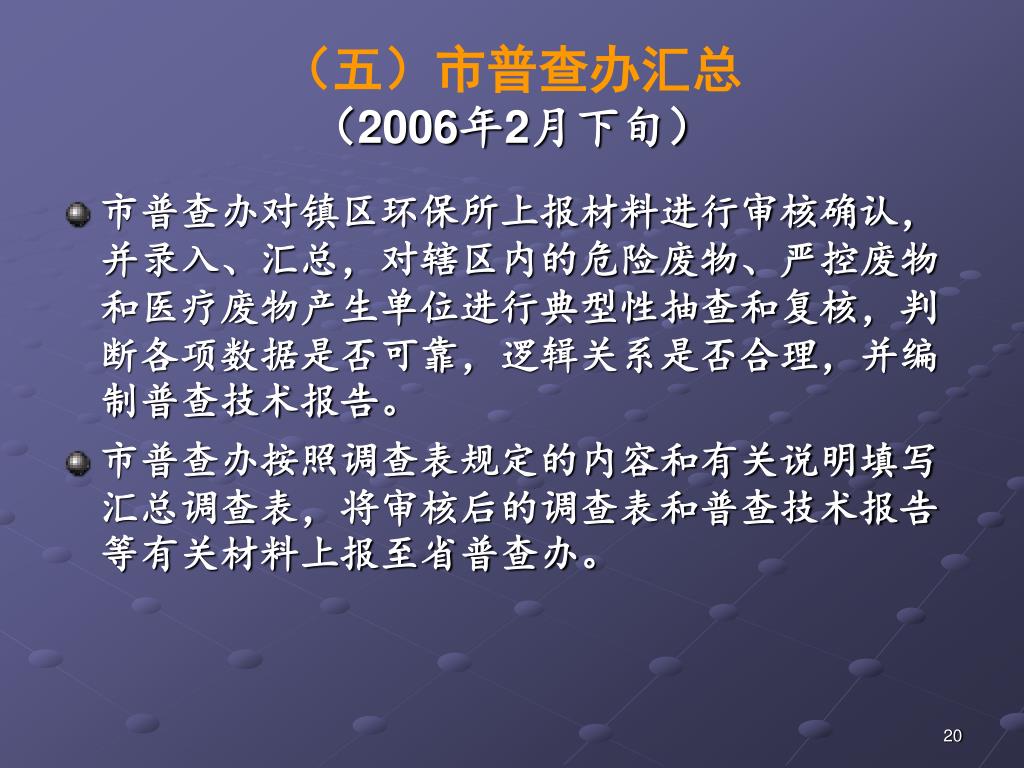 （五）市普查办汇总
（2006年2月下旬）

市普查办对镇区环保所上报材料进行审核确认，并录入、汇总，对辖区内的危险废物、严控废物和医疗废物产生单位进行典型性抽查和复核，判断各项数据是否可靠，逻辑关系是否合理，并编制普查技术报告。

市普查办按照调查表规定的内容和有关说明填写汇总调查表，将审核后的调查表和普查技术报告等有关材料上报至省普查办。

20